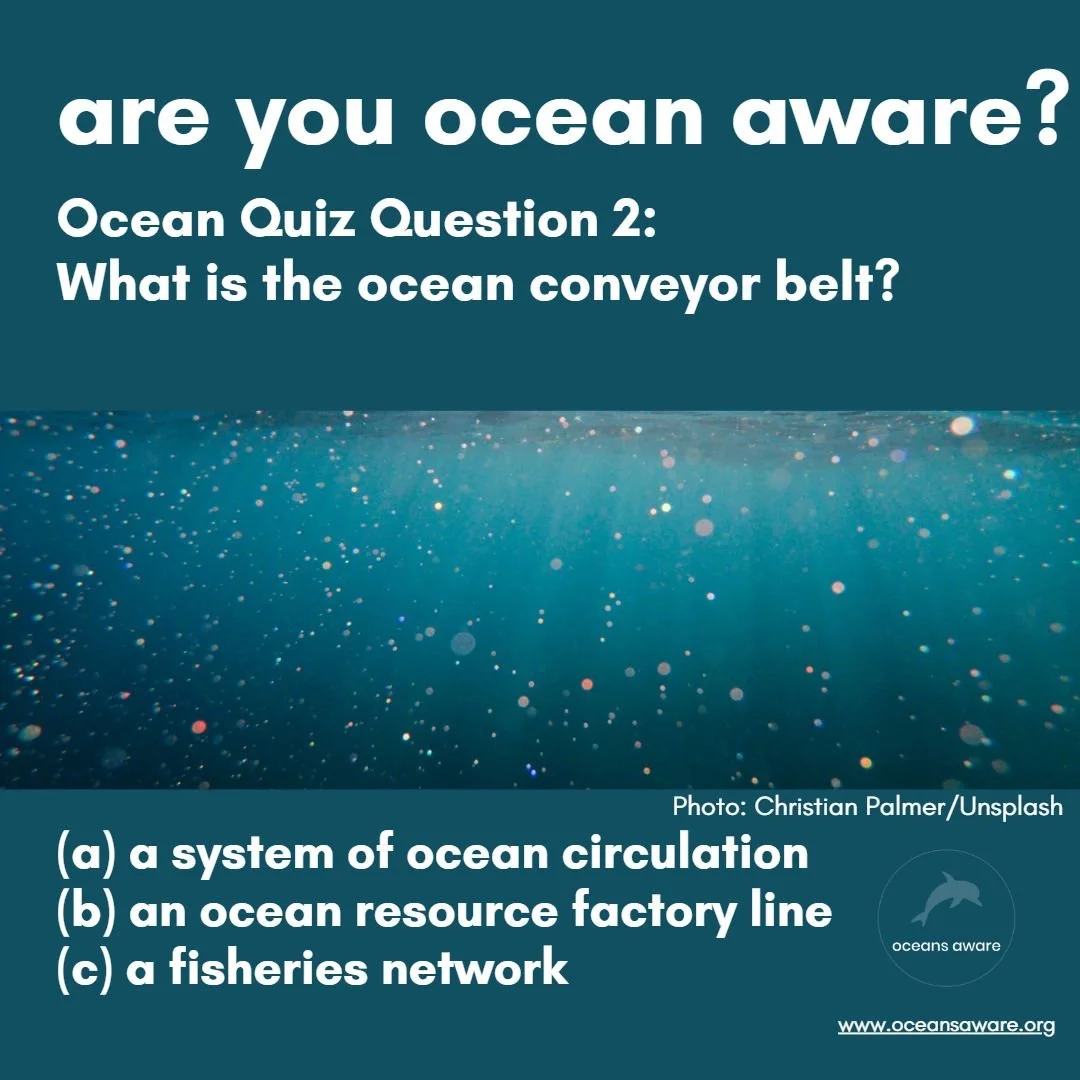 are you ocean aware?

Ocean Quiz Question 2:
What is the ocean conveyor belt?

Photo: Christian Palmer/Unsplash

(a) a system of ocean circulation
(b) an ocean resource factory line
(c) a fisheries network

oceans aware

www.oceansaware.org